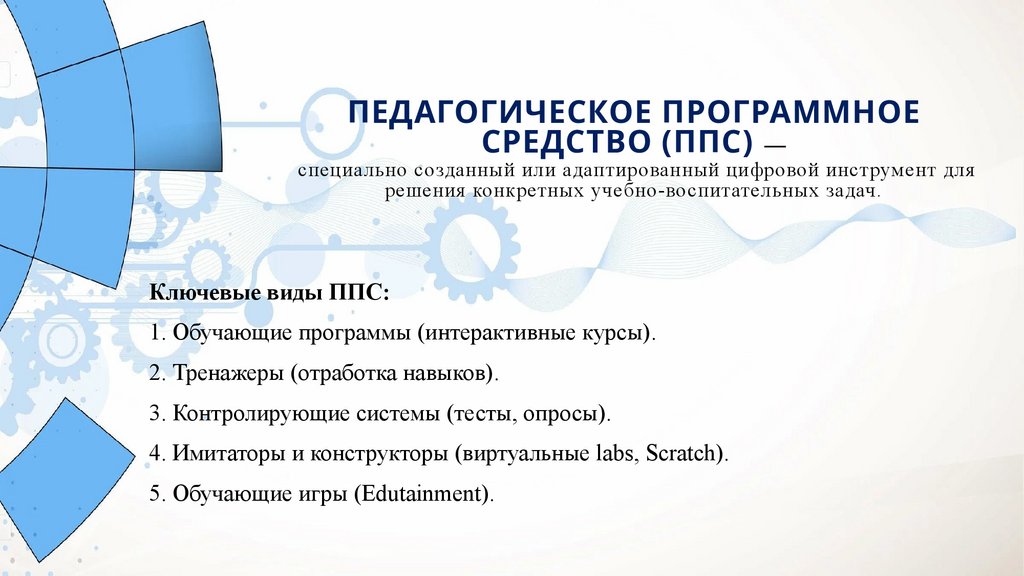 ПЕДАГОГИЧЕСКОЕ ПРОГРАММНОЕ СРЕДСТВО (ППС) —
специально созданный или адаптированный цифровой инструмент для решения конкретных учебно-воспитательных задач.

Ключевые виды ППС:

1. Обучающие программы (интерактивные курсы).

2. Тренажеры (отработка навыков).

3. Контролирующие системы (тесты, опросы).

4. Имитаторы и конструкторы (виртуальные labs, Scratch).

5. Обучающие игры (Edutainment).